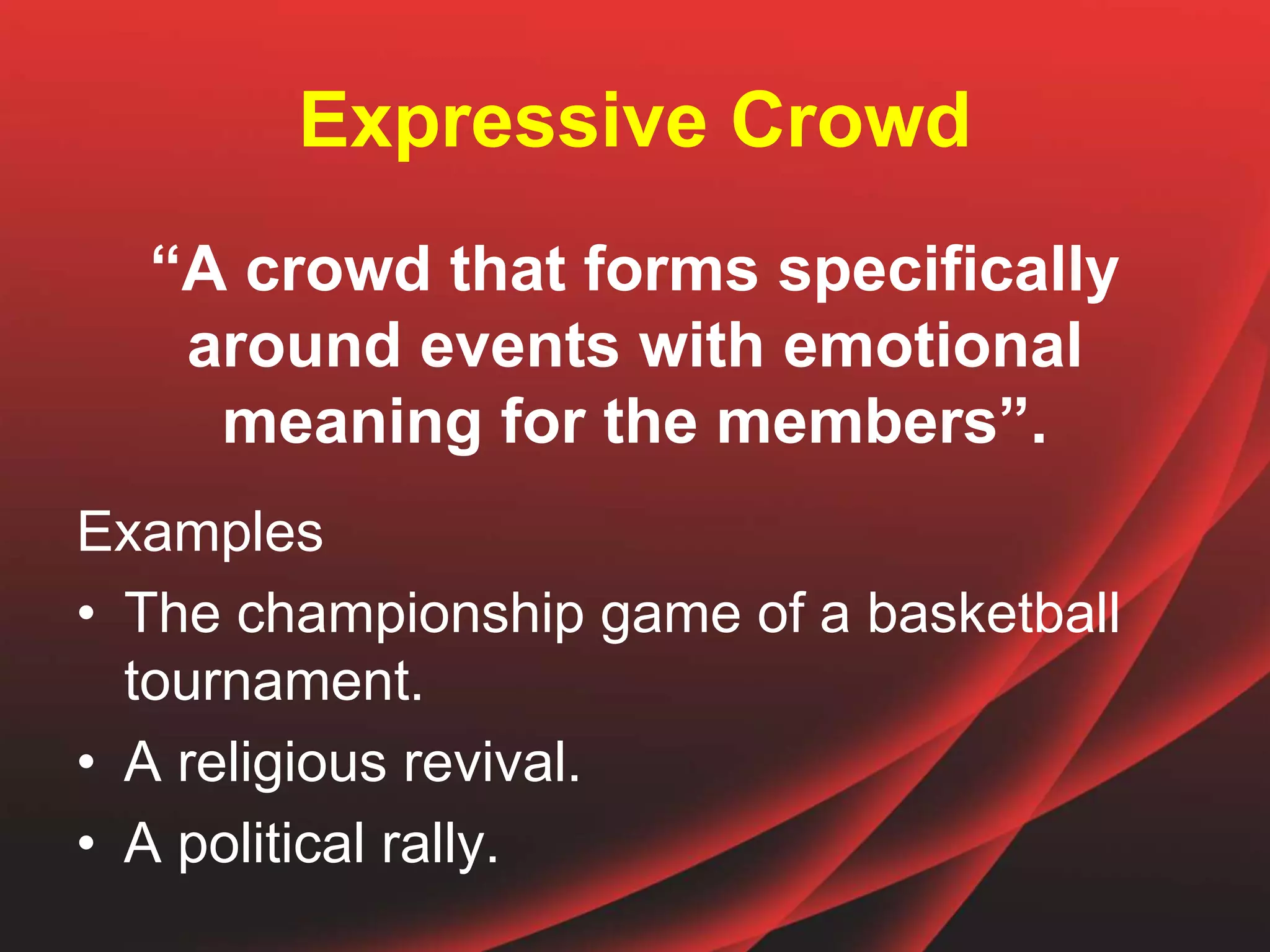 Expressive Crowd

“A crowd that forms specifically around events with emotional meaning for the members”.

Examples

• The championship game of a basketball tournament.
• A religious revival.
• A political rally.